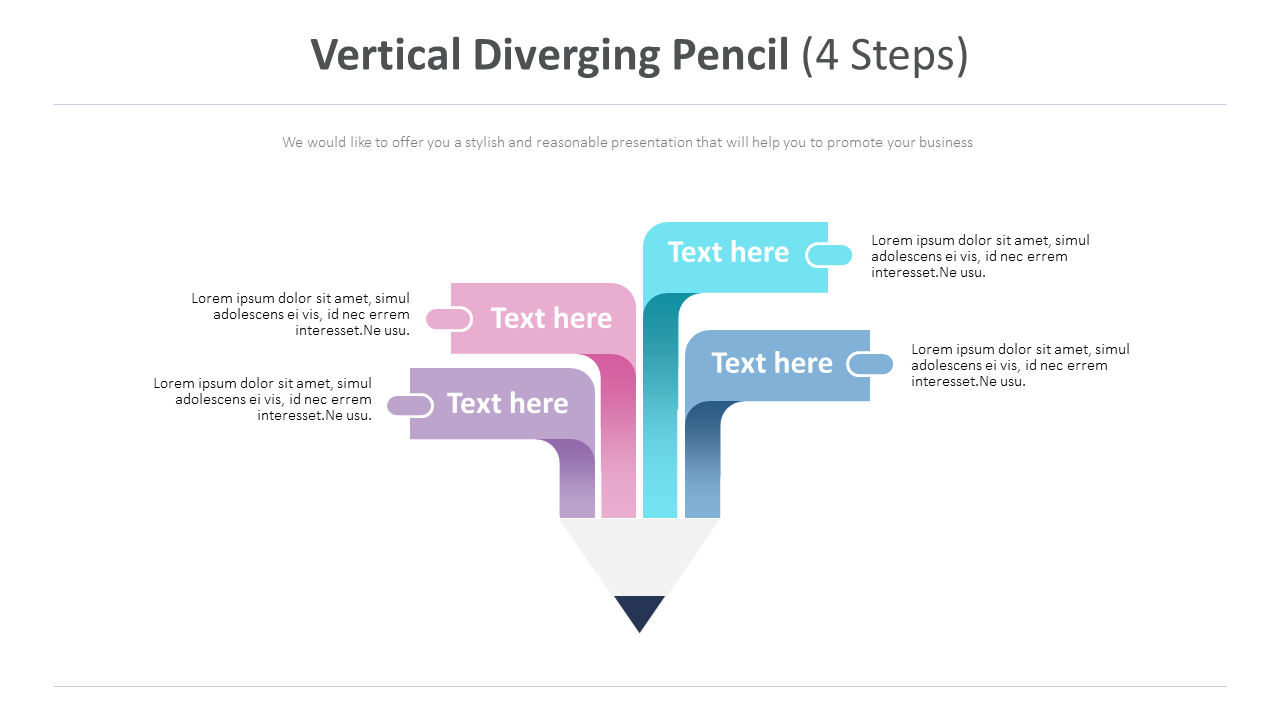 Vertical Diverging Pencil (4 Steps)

We would like to offer you a stylish and reasonable presentation that will help you to promote your business

Text here

Lorem ipsum dolor sit amet, simul adolescens ei vis, id nec errem interesset.Ne usu.

Lorem ipsum dolor sit amet, simul adolescens ei vis, id nec errem interesset.Ne usu.

Text here

Text here

Lorem ipsum dolor sit amet, simul adolescens ei vis, id nec errem interesset.Ne usu.

Lorem ipsum dolor sit amet, simul adolescens ei vis, id nec errem interesset.Ne usu.

Text here